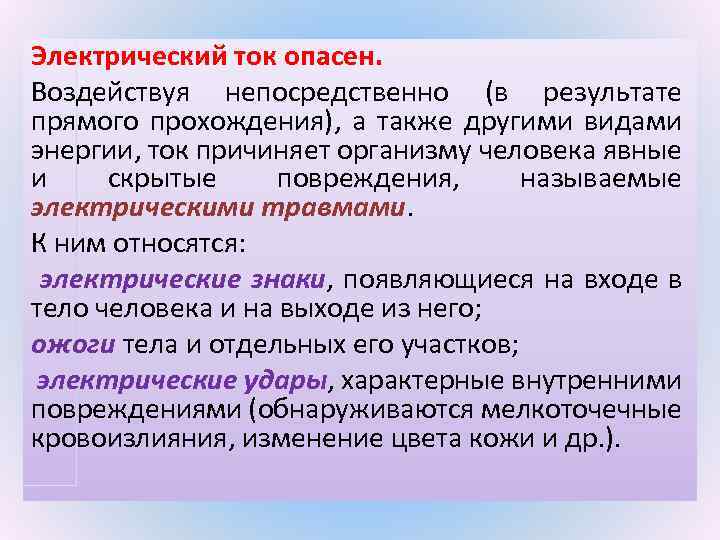 Электрический ток опасен.

Воздействуя непосредственно (в результате прямого прохождения), а также другими видами энергии, ток причиняет организму человека явные и скрытые повреждения, называемые электрическими травмами.

К ним относятся:

электрические знаки, появляющиеся на входе в тело человека и на выходе из него;

ожоги тела и отдельных его участков;

электрические удары, характерные внутренними повреждениями (обнаруживаются мелкоточечные кровоизлияния, изменение цвета кожи и др.).